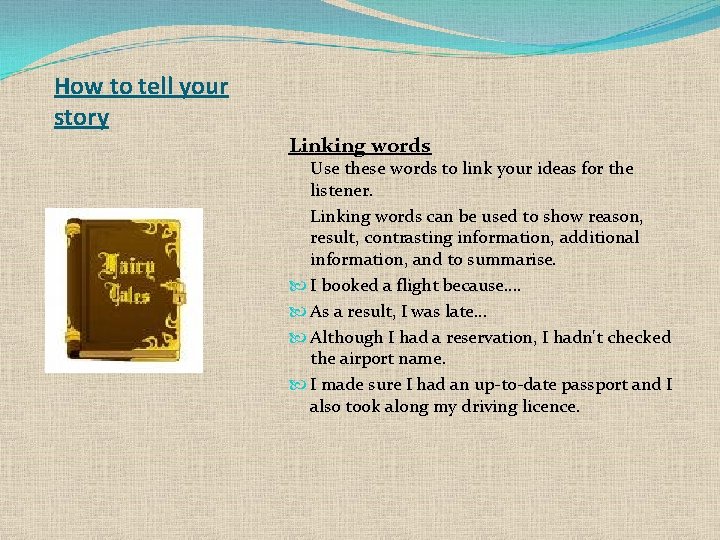 How to tell your story

Fairy Tales

Linking words

Use these words to link your ideas for the listener.

Linking words can be used to show reason, result, contrasting information, additional information, and to summarise.

I booked a flight because....

As a result, I was late...

Although I had a reservation, I hadn't checked the airport name.

I made sure I had an up-to-date passport and I also took along my driving licence.